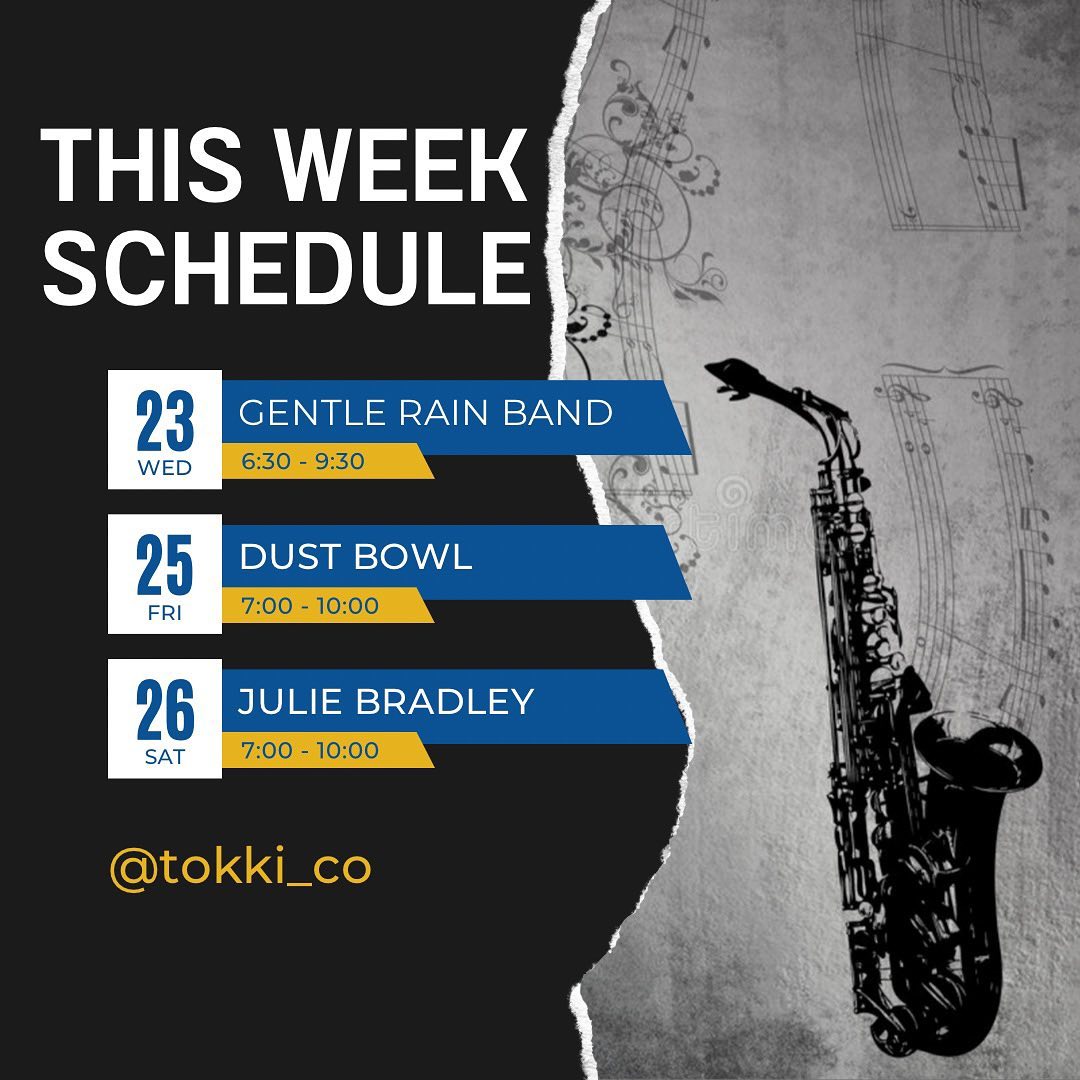 THIS WEEK SCHEDULE

23
WED
GENTLE RAIN BAND
6:30 - 9:30

25
FRI
DUST BOWL
7:00 - 10:00

26
SAT
JULIE BRADLEY
7:00 - 10:00

@tokki_co